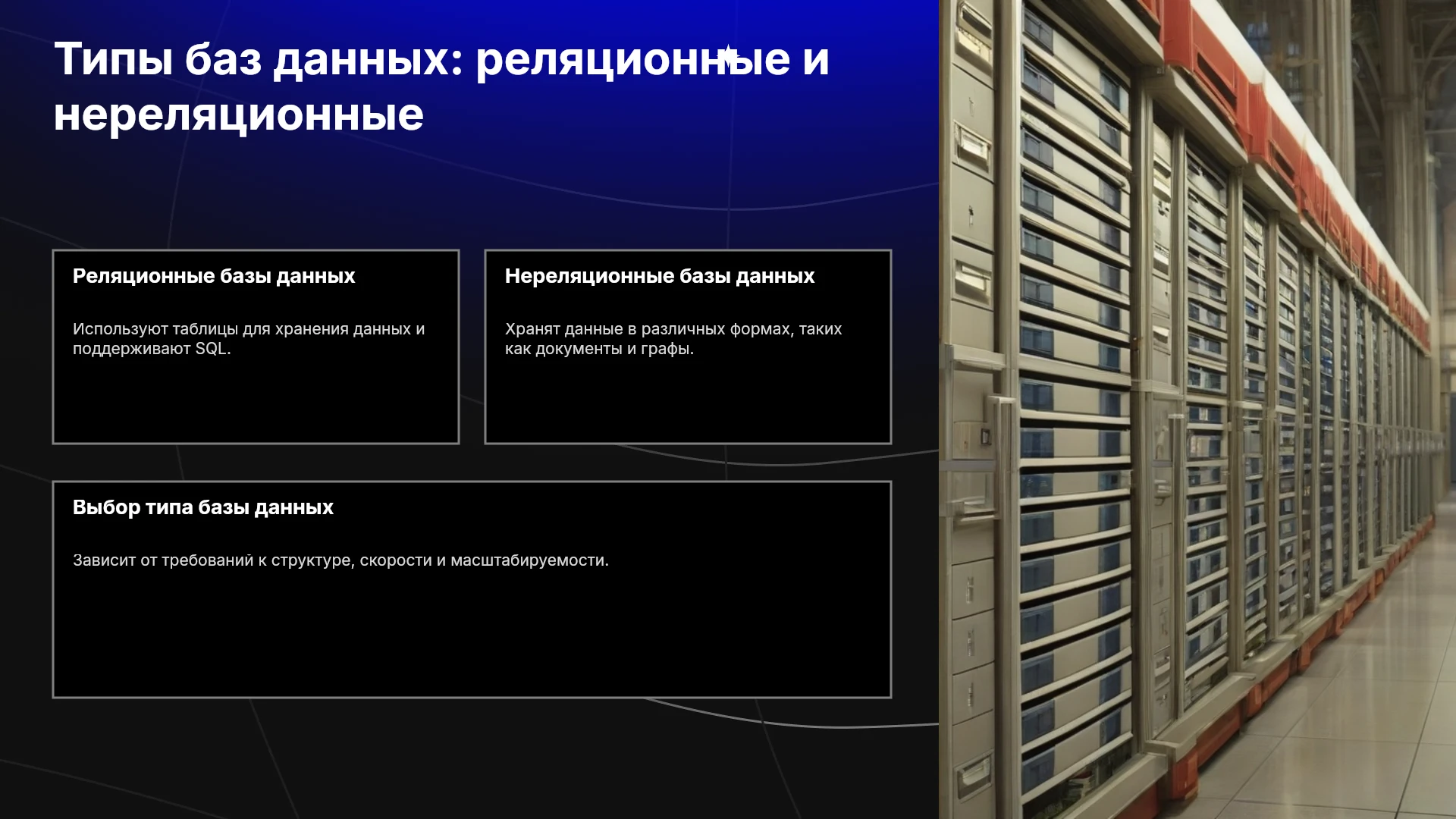 Типы баз данных: реляционные и нереляционные

Реляционные базы данных

Используют таблицы для хранения данных и поддерживают SQL.

Нереляционные базы данных

Хранят данные в различных формах, таких как документы и графы.

Выбор типа базы данных

Зависит от требований к структуре, скорости и масштабируемости.